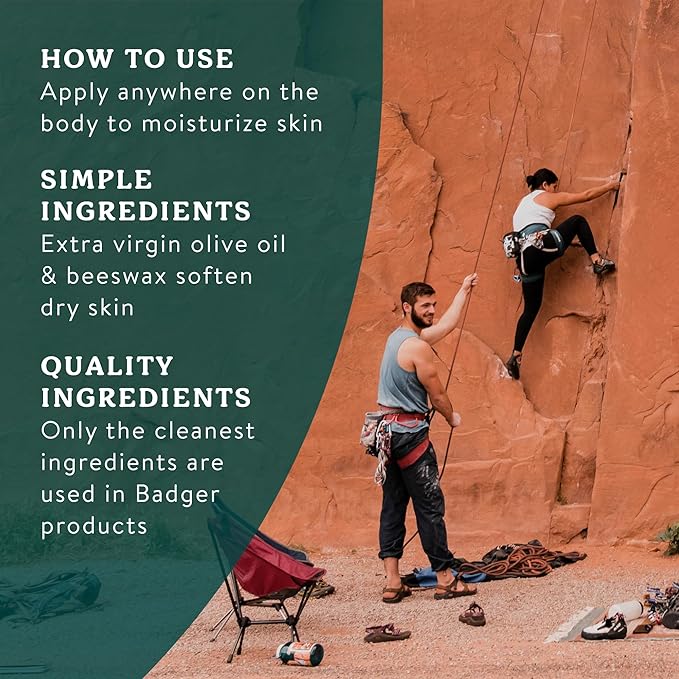 HOW TO USE
Apply anywhere on the body to moisturize skin

SIMPLE INGREDIENTS
Extra virgin olive oil & beeswax soften dry skin

QUALITY INGREDIENTS
Only the cleanest ingredients are used in Badger products